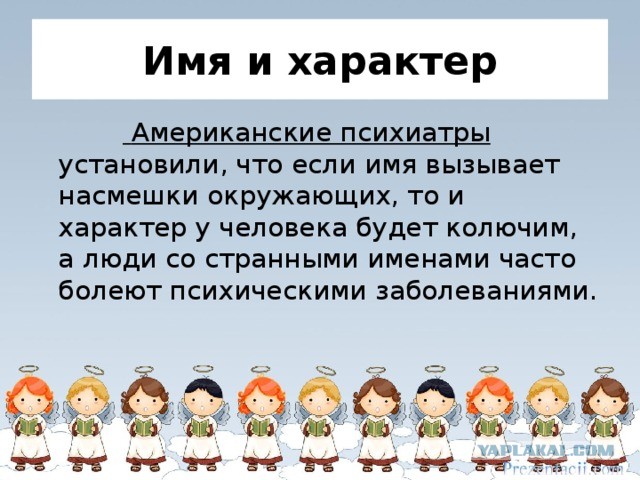 Имя и характер

Американские психиатры установили, что если имя вызывает насмешки окружающих, то и характер у человека будет колючим, а люди со странными именами часто болеют психическими заболеваниями.

YAPLAKAL.COM
Prezentacii.com